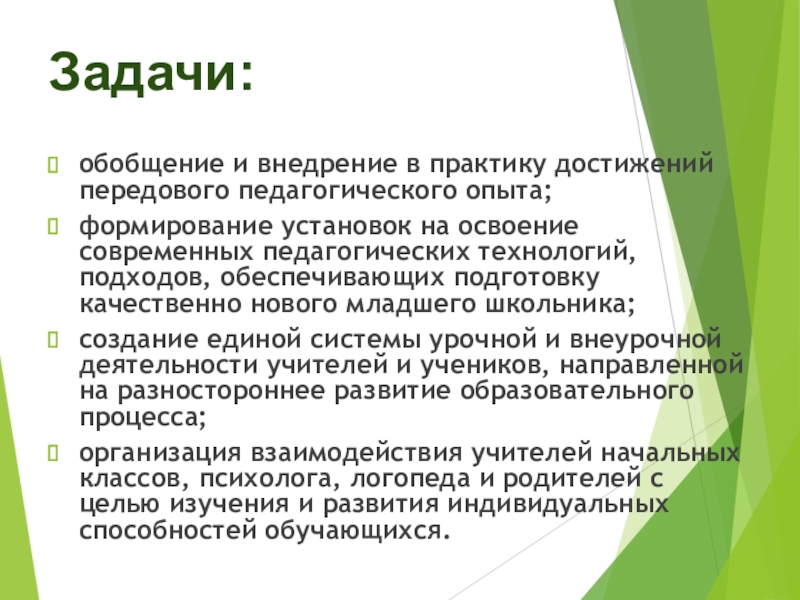 Задачи:

обобщение и внедрение в практику достижений передового педагогического опыта;

формирование установок на освоение современных педагогических технологий, подходов, обеспечивающих подготовку качественно нового младшего школьника;

создание единой системы урочной и внеурочной деятельности учителей и учеников, направленной на разностороннее развитие образовательного процесса;

организация взаимодействия учителей начальных классов, психолога, логопеда и родителей с целью изучения и развития индивидуальных способностей обучающихся.